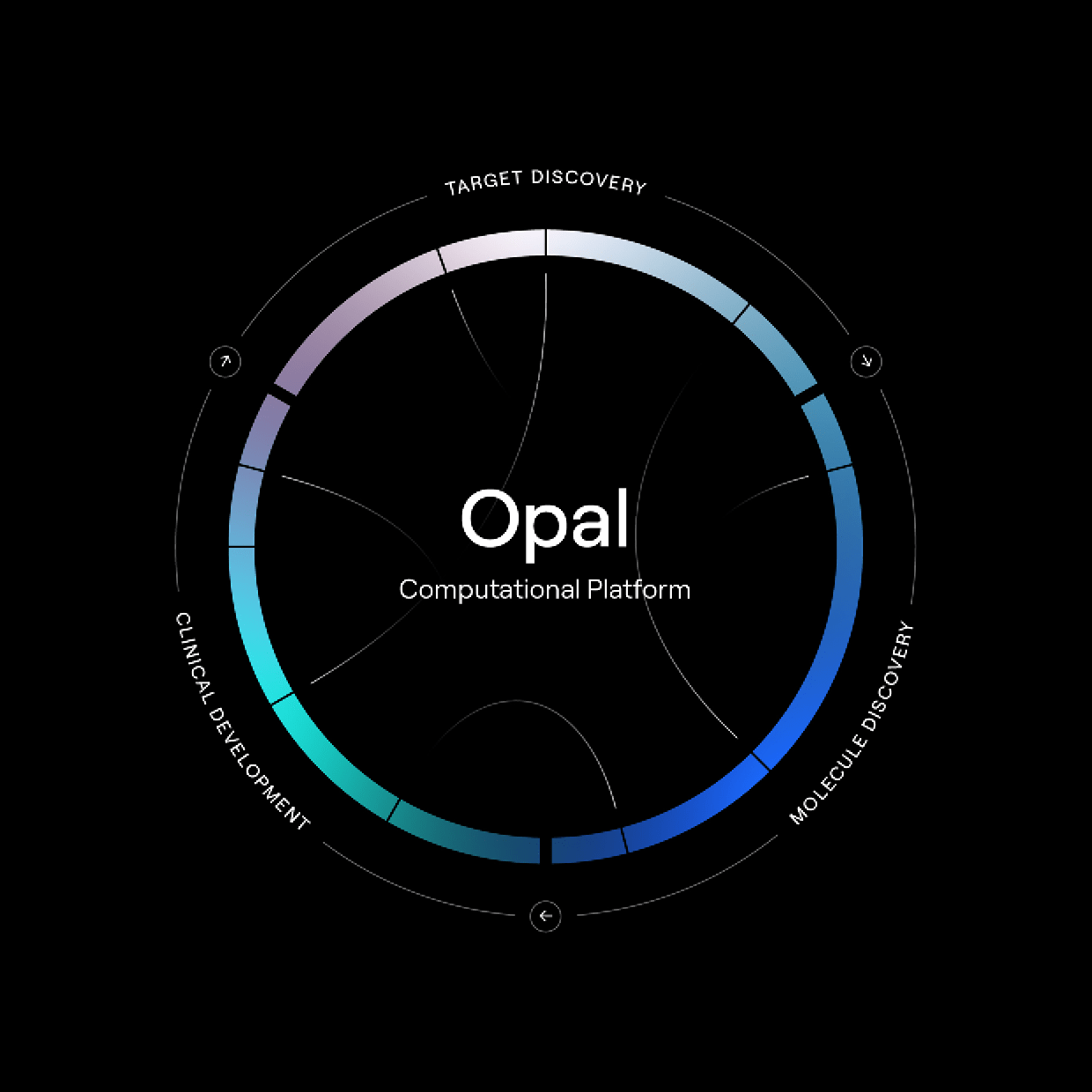 TARGET DISCOVERY

Opal

Computational Platform

MOLECULE DISCOVERY

CLINICAL DEVELOPMENT